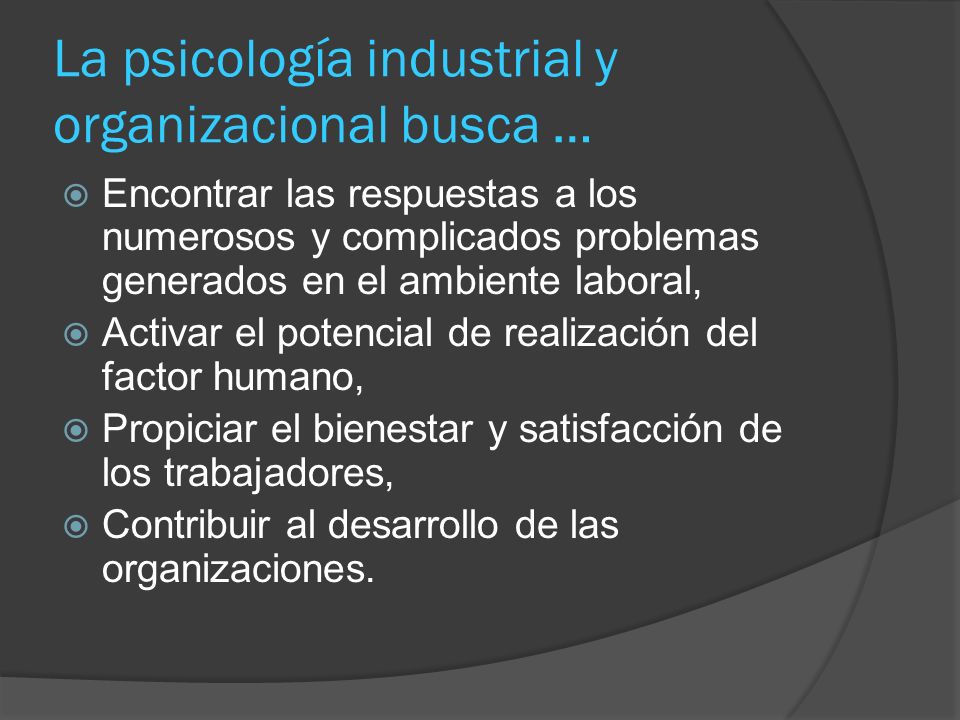 La psicología industrial y organizacional busca …

Encontrar las respuestas a los numerosos y complicados problemas generados en el ambiente laboral,

Activar el potencial de realización del factor humano,

Propiciar el bienestar y satisfacción de los trabajadores,

Contribuir al desarrollo de las organizaciones.